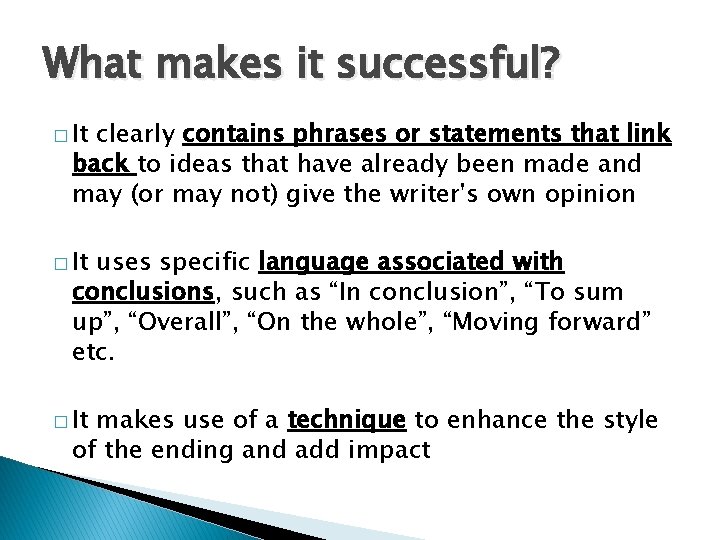 What makes it successful?

□ It clearly contains phrases or statements that link back to ideas that have already been made and may (or may not) give the writer's own opinion

□ It uses specific language associated with conclusions, such as “In conclusion”, “To sum up”, “Overall”, “On the whole”, “Moving forward” etc.

□ It makes use of a technique to enhance the style of the ending and add impact